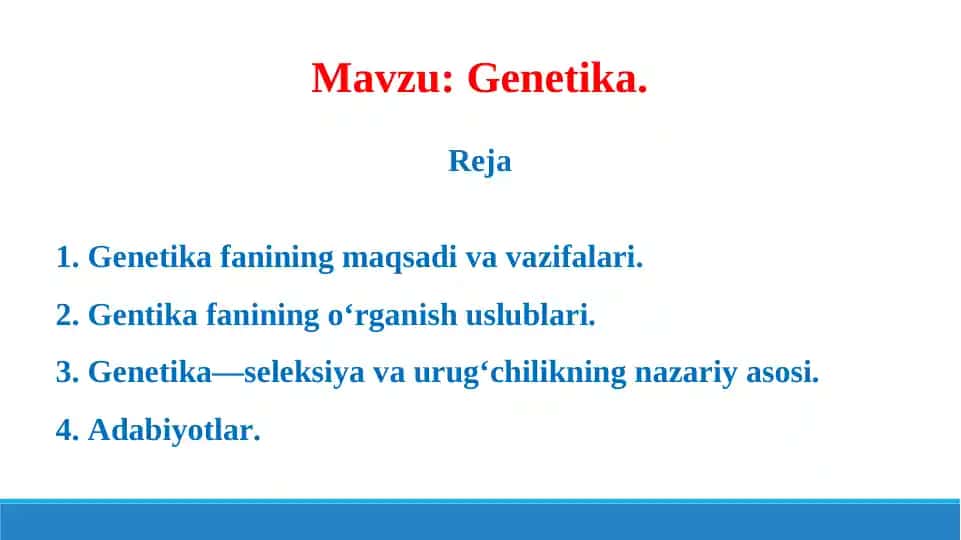 Mavzu: Genetika.

Reja

1. Genetika fanining maqsadi va vazifalari.

2. Gentika fanining o‘rganish uslublari.

3. Genetika—seleksiya va urug‘chilikning nazariy asosi.

4. Adabiyotlar.